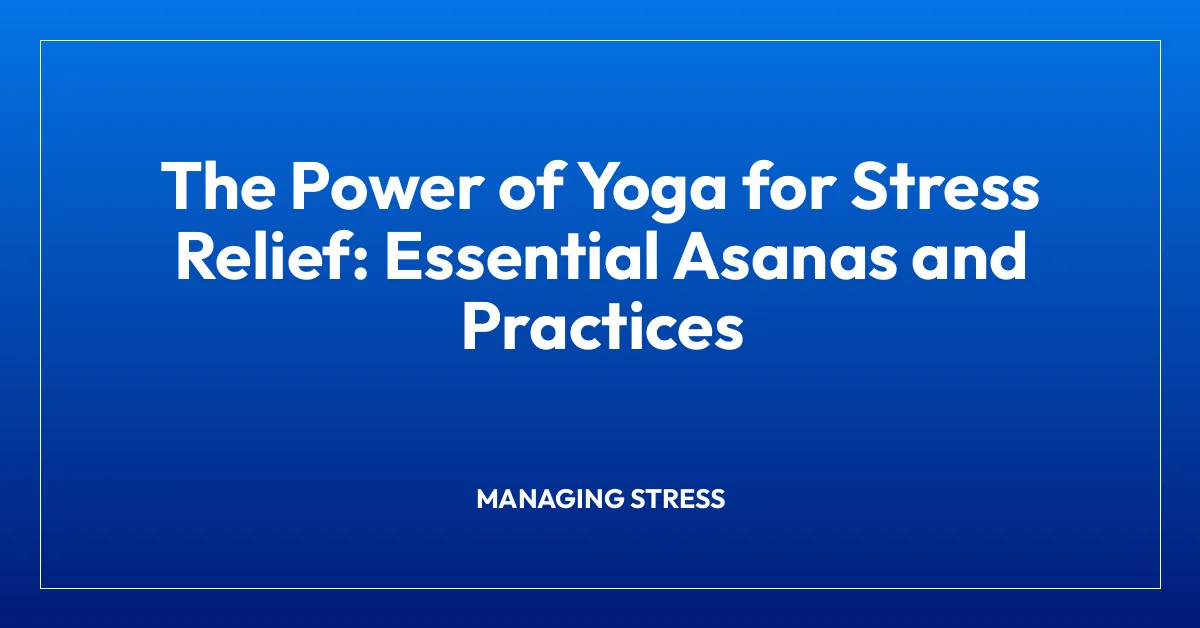 The Power of Yoga for Stress Relief: Essential Asanas and Practices

MANAGING STRESS